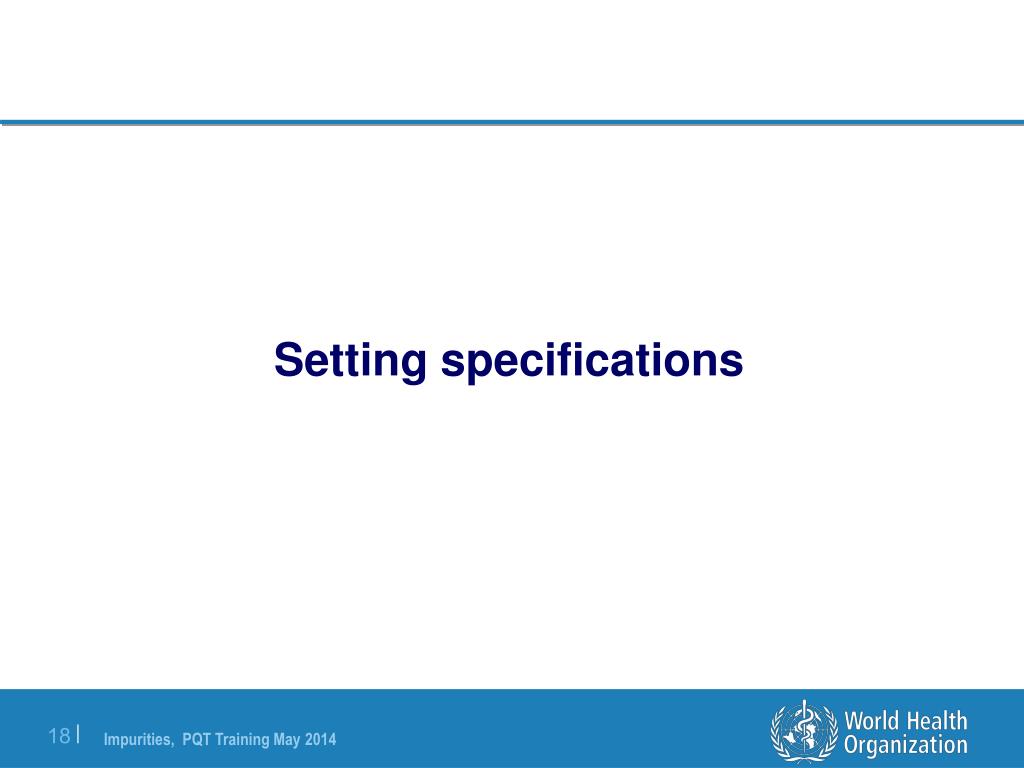 Setting specifications

18 | Impurities, PQT Training May 2014

World Health Organization